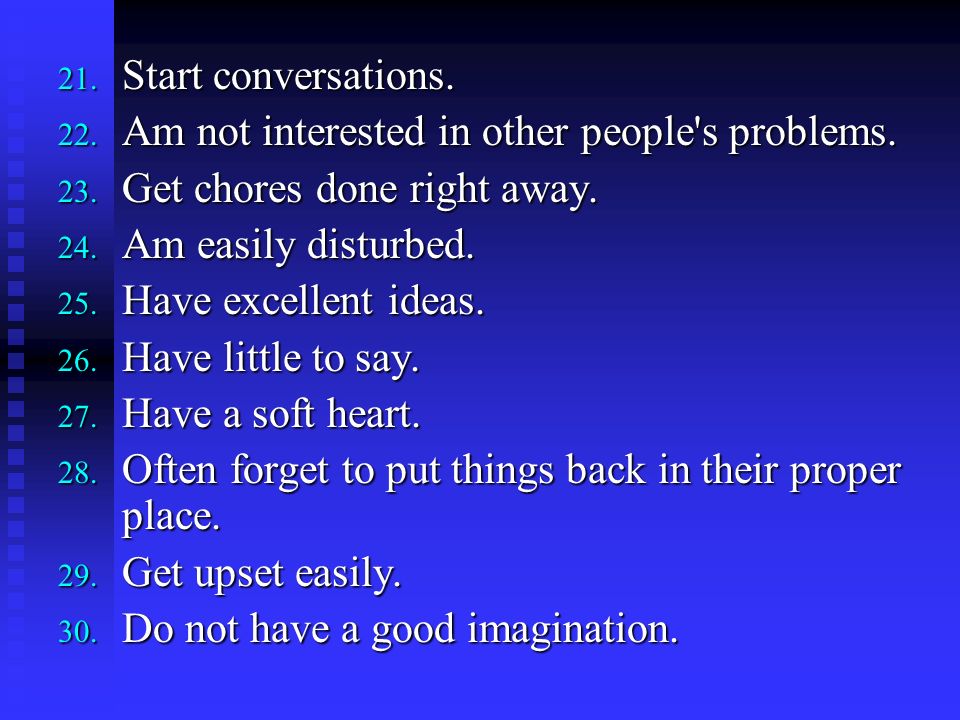 21. Start conversations.
22. Am not interested in other people's problems.
23. Get chores done right away.
24. Am easily disturbed.
25. Have excellent ideas.
26. Have little to say.
27. Have a soft heart.
28. Often forget to put things back in their proper place.
29. Get upset easily.
30. Do not have a good imagination.